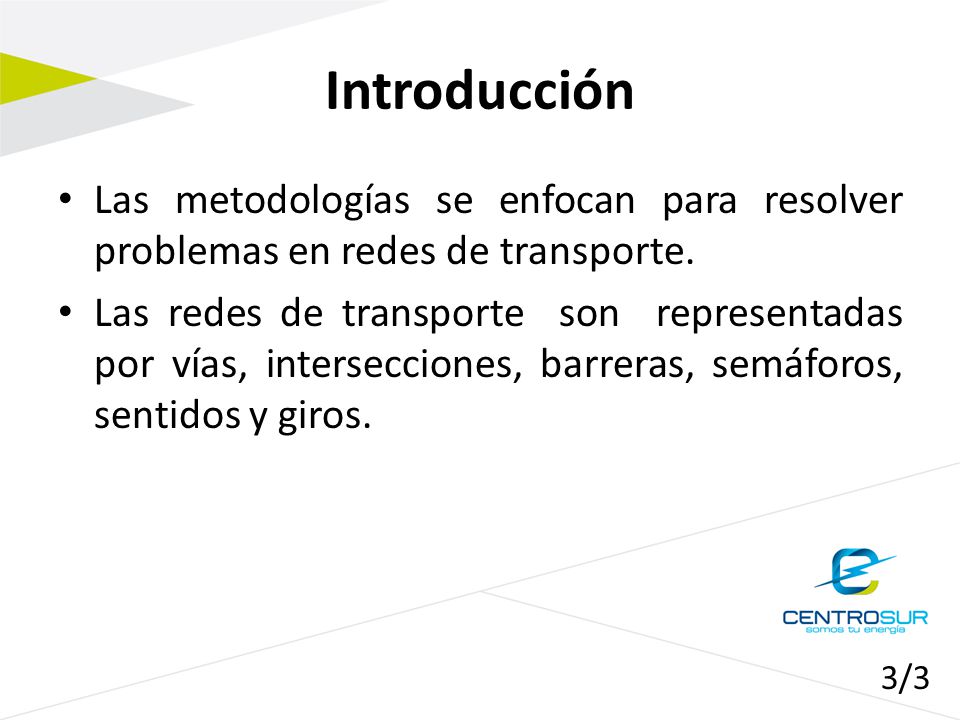 Introducción

• Las metodologías se enfocan para resolver problemas en redes de transporte.

• Las redes de transporte son representadas por vías, intersecciones, barreras, semáforos, sentidos y giros.

CENTROSUR
somos tu energía

3/3